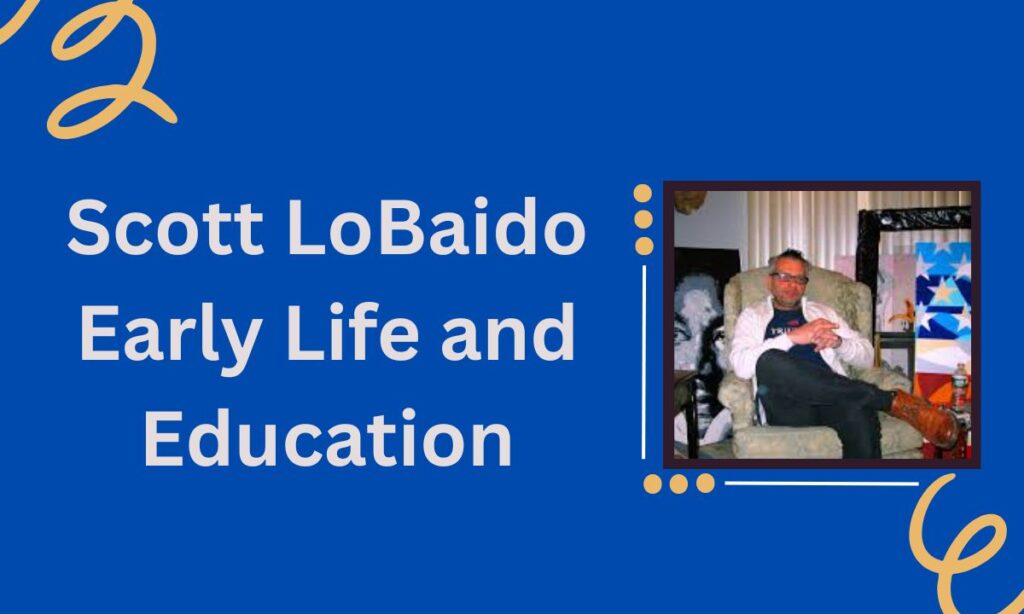 Scott LoBaido Early Life and Education